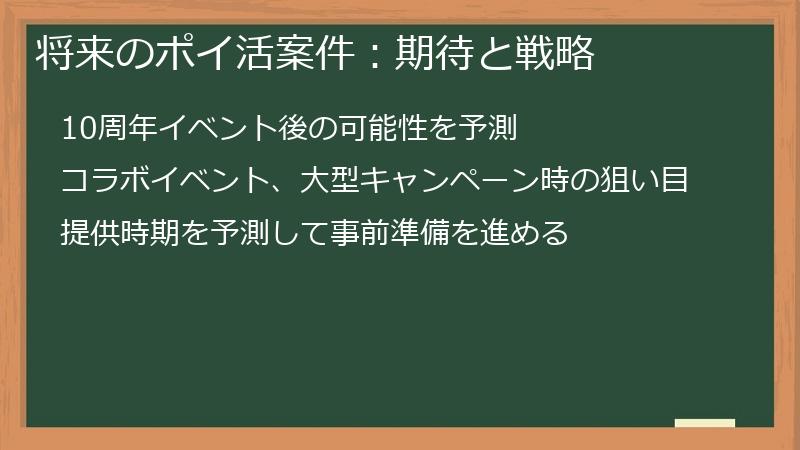 将来のポイ活案件：期待と戦略

10周年イベント後の可能性を予測

コラボイベント、大型キャンペーン時の狙い目

提供時期を予測して事前準備を進める